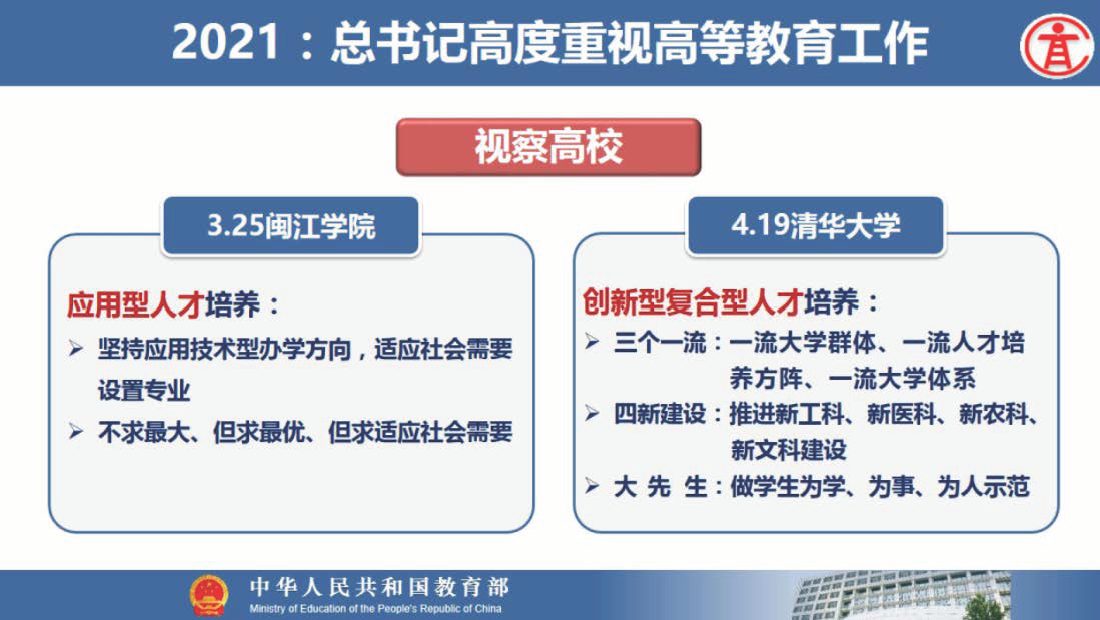 2021：总书记高度重视高等教育工作

视察高校

3.25闽江学院

应用型人才培养：

➢ 坚持应用技术型办学方向，适应社会需要设置专业

➢ 不求最大、但求最优、但求适应社会需要

4.19清华大学

创新型复合型人才培养：

➢ 三个一流：一流大学群体、一流人才培养方阵、一流大学体系

➢ 四新建设：推进新工科、新医科、新农科、新文科建设

➢ 大 先 生：做学生为学、为事、为人示范

中华人民共和国教育部
Ministry of Education of the People's Republic of China